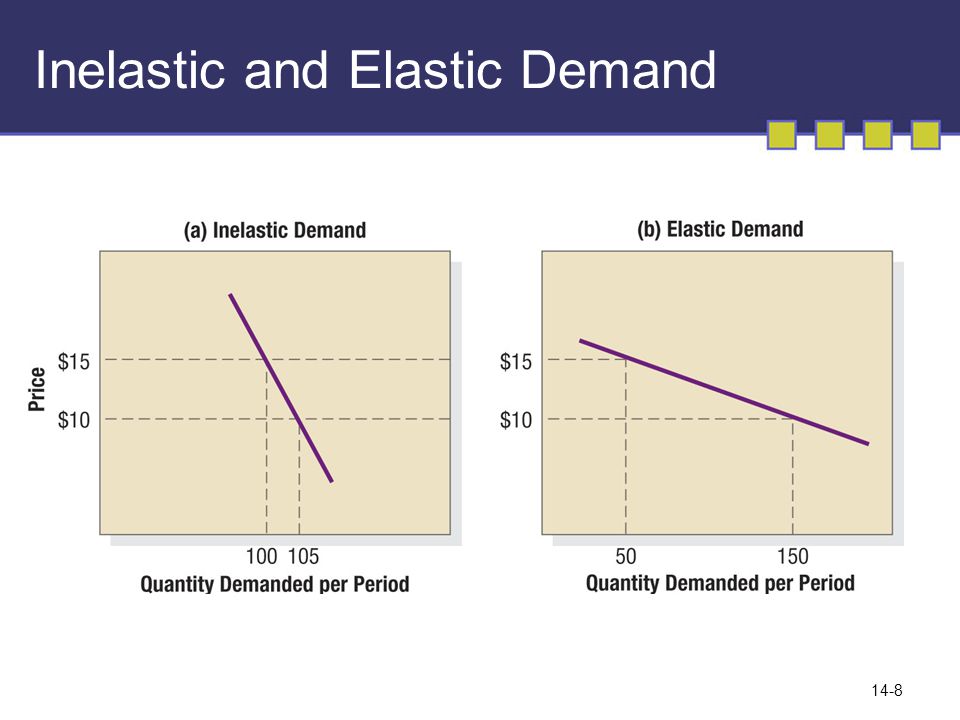 Inelastic and Elastic Demand

(a) Inelastic Demand

Price

\$15

\$10

100 105

Quantity Demanded per Period

(b) Elastic Demand

\$15

\$10

50 150

Quantity Demanded per Period

14-8